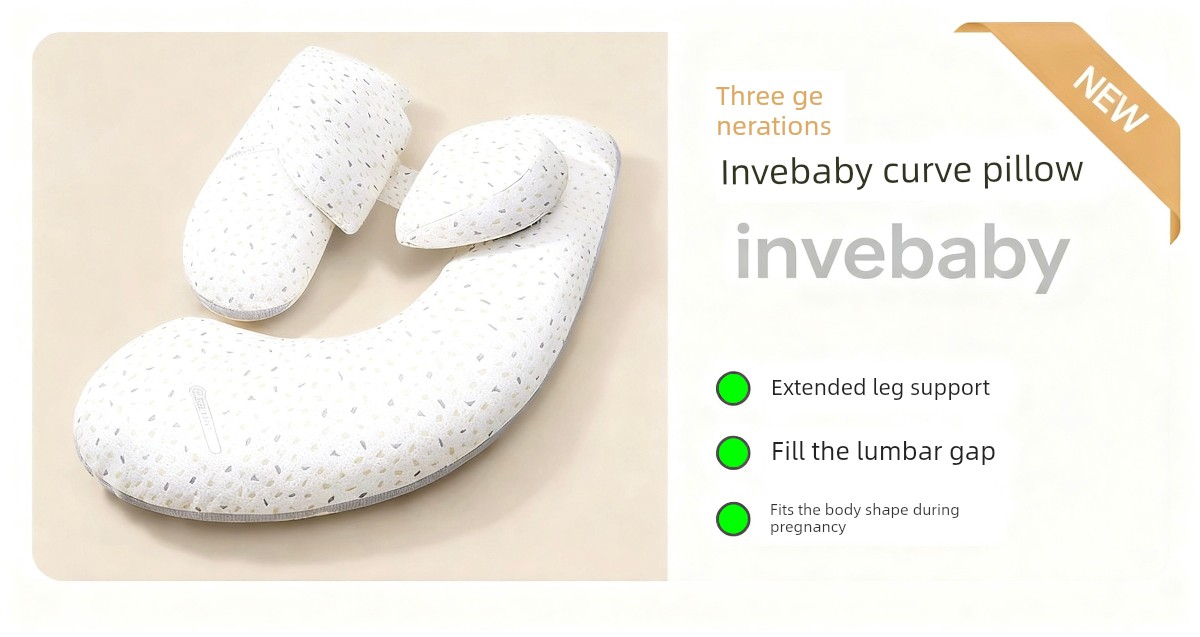 NEW

Three ge nerations

Invebaby curve pillow

invebaby

Extended leg support

Fill the lumbar gap

Fits the body shape during pregnancy